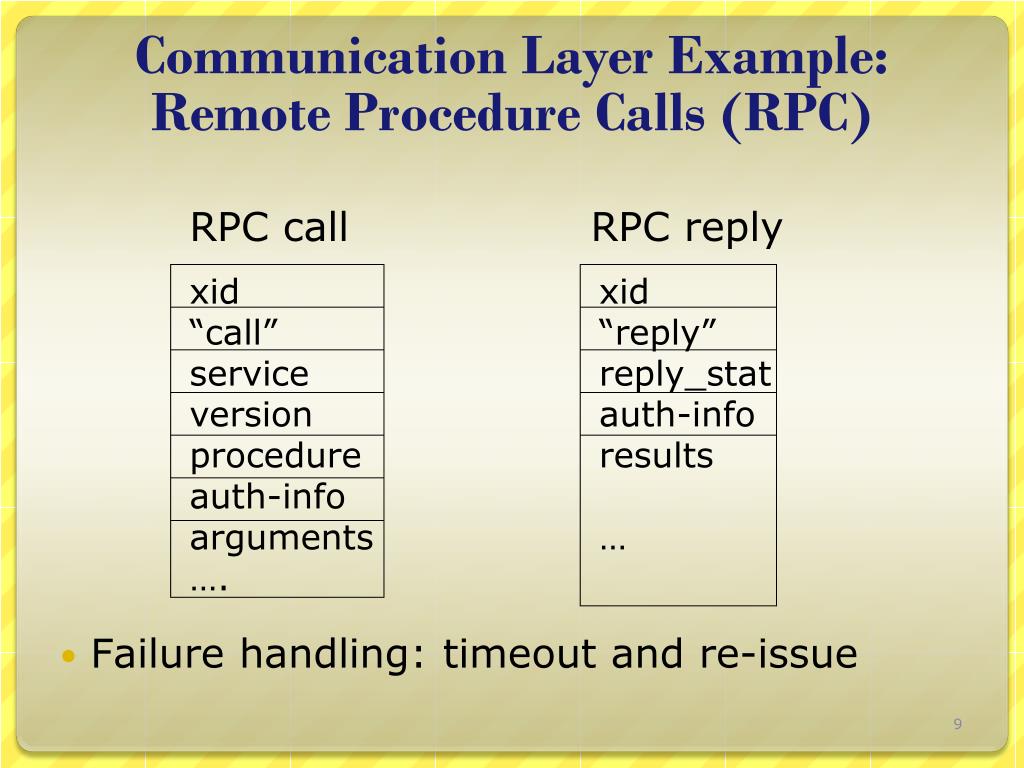 Communication Layer Example: Remote Procedure Calls (RPC)

RPC call

| xid |
|---|
| “call” |
| service |
| version |
| procedure |
| auth-info |
| arguments …. |

RPC reply

| xid |
|---|
| “reply” |
| reply_stat |
| auth-info |
| results … |

• Failure handling: timeout and re-issue

9